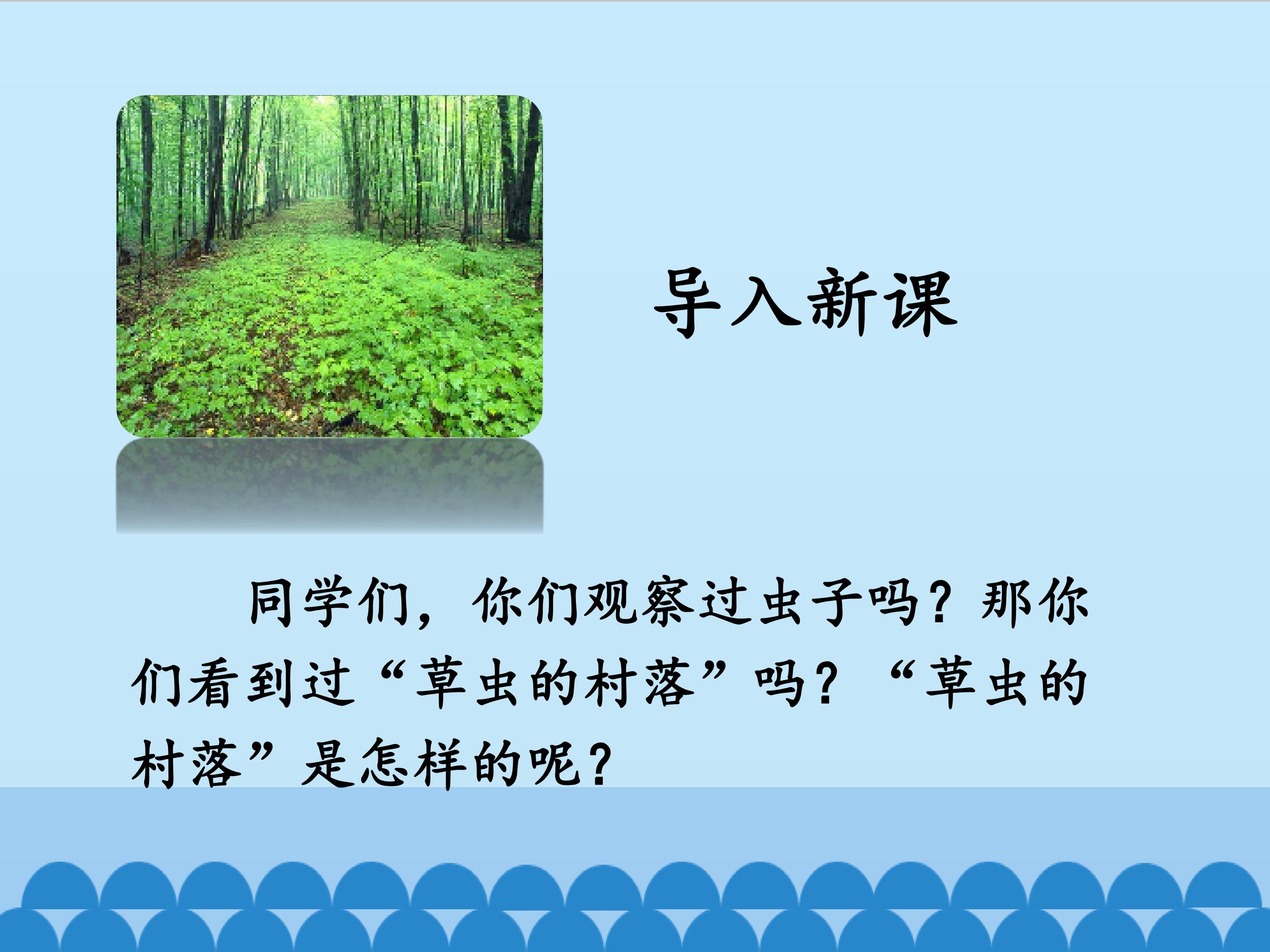 导入新课

同学们，你们观察过虫子吗？那你们看到过“草虫的村落”吗？“草虫的村落”是怎样的呢？